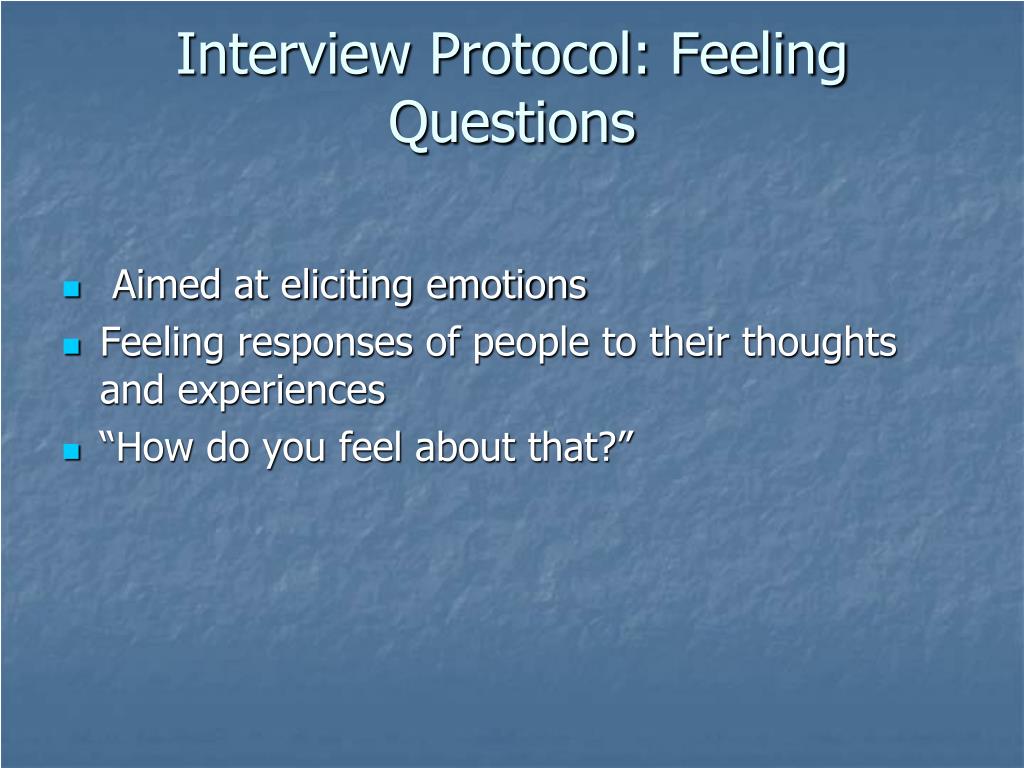 Interview Protocol: Feeling Questions

- Aimed at eliciting emotions
- Feeling responses of people to their thoughts and experiences
- “How do you feel about that?”